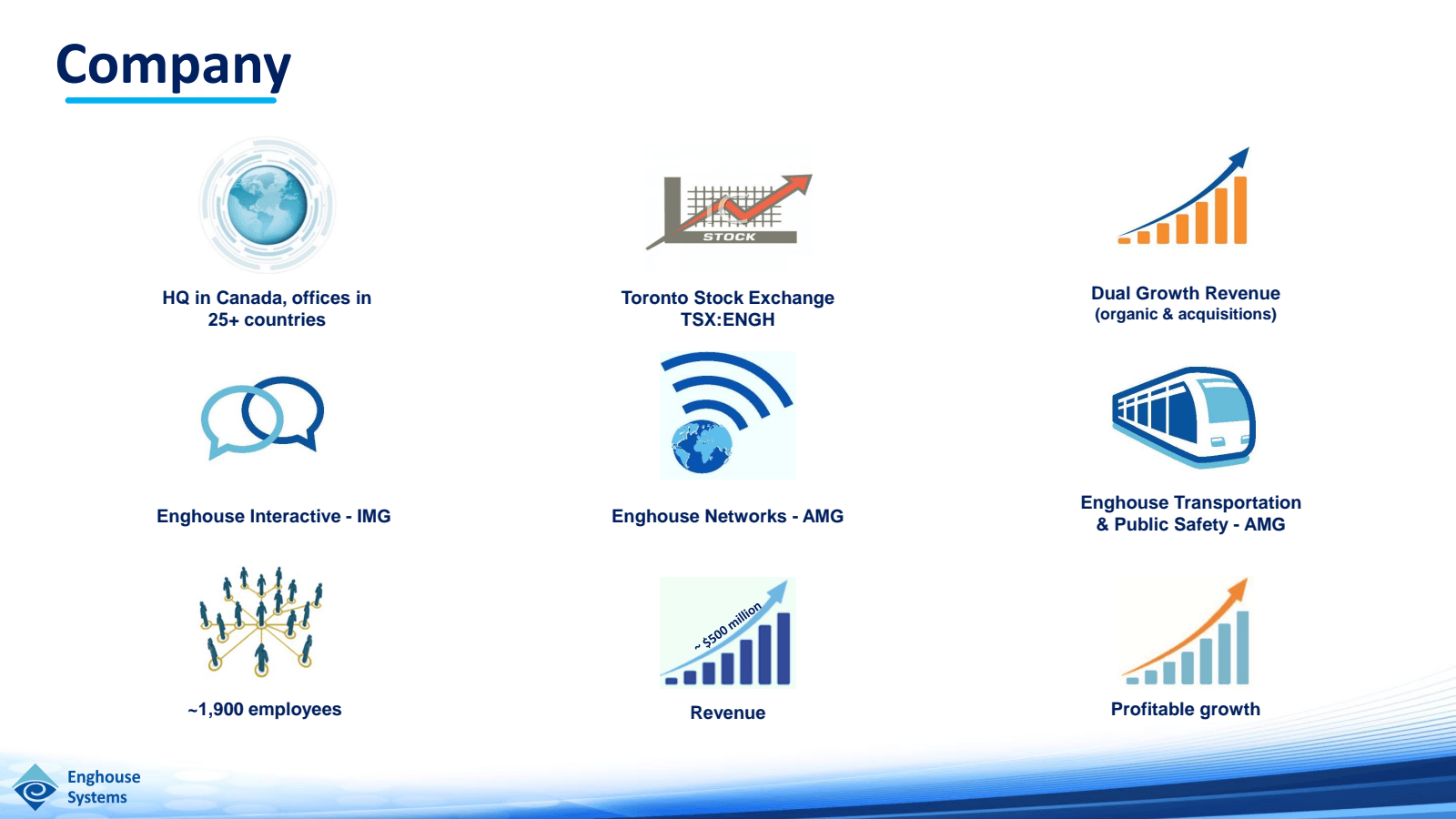 Company

HQ in Canada, offices in 25+ countries

STOCK

Toronto Stock Exchange TSX:ENGH

Dual Growth Revenue (organic & acquisitions)

Enghouse Interactive - IMG

Enghouse Networks - AMG

Enghouse Transportation & Public Safety - AMG

~1,900 employees

~ $500 million

Revenue

Profitable growth

Enghouse Systems